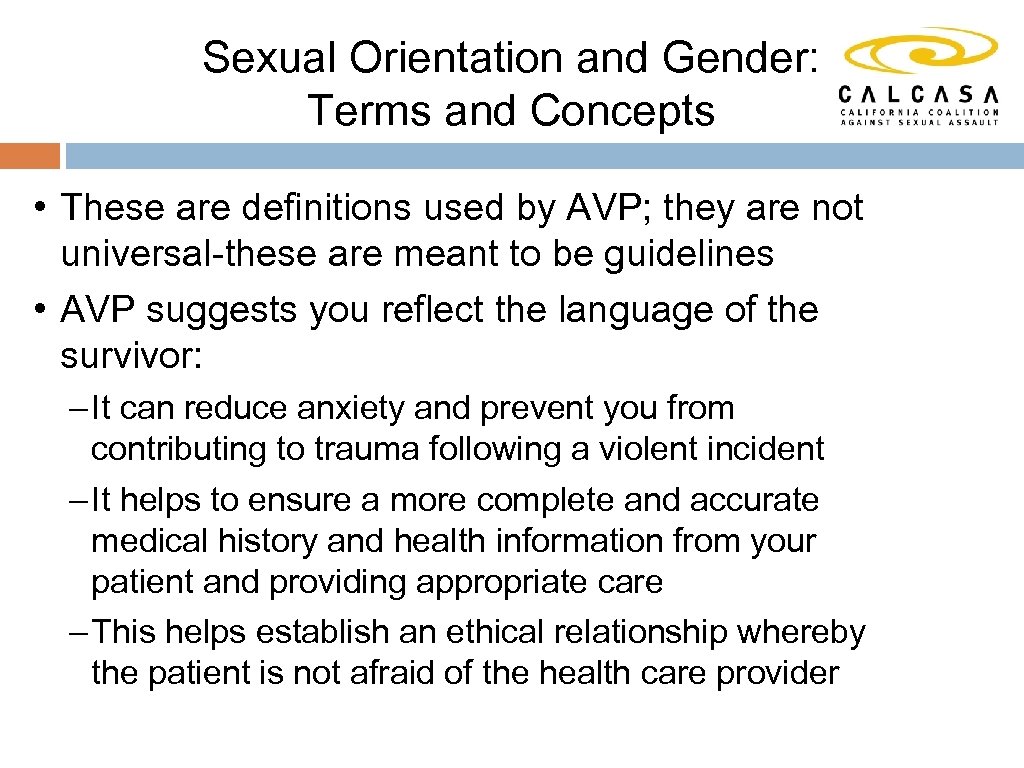 Sexual Orientation and Gender: Terms and Concepts

CALCASA
CALIFORNIA COALITION AGAINST SEXUAL ASSAULT

• These are definitions used by AVP; they are not universal-these are meant to be guidelines
• AVP suggests you reflect the language of the survivor:
– It can reduce anxiety and prevent you from contributing to trauma following a violent incident
– It helps to ensure a more complete and accurate medical history and health information from your patient and providing appropriate care
– This helps establish an ethical relationship whereby the patient is not afraid of the health care provider